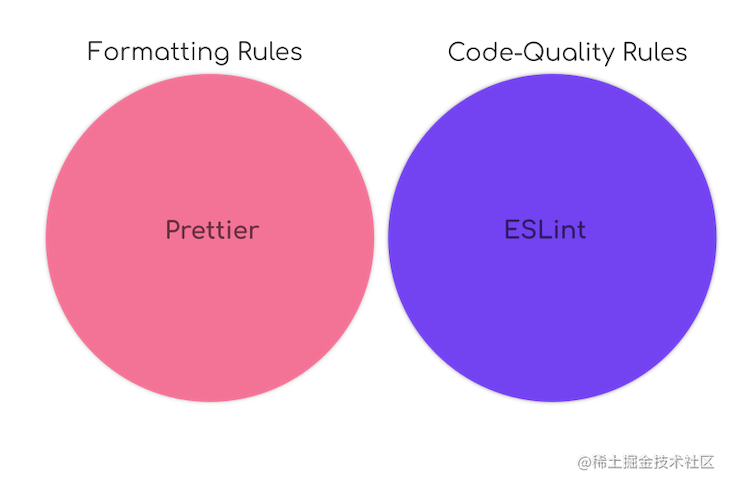 Formatting Rules

Code-Quality Rules

Prettier

ESLint

@稀土掘金技术社区